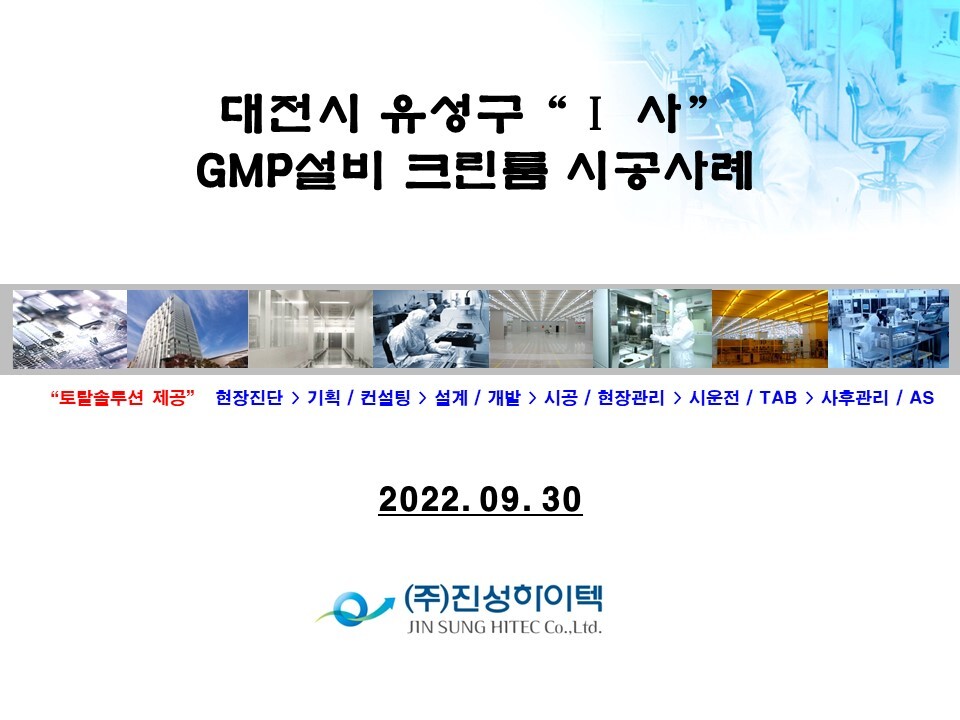 대전시 유성구 “ I 사”
GMP설비 크린룸 시공사례

“토탈솔루션 제공” 현장진단 > 기획 / 컨설팅 > 설계 / 개발 > 시공 / 현장관리 > 시운전 / TAB > 사후관리 / AS

2022. 09. 30

(주)진성하이텍
JIN SUNG HITEC Co.,Ltd.